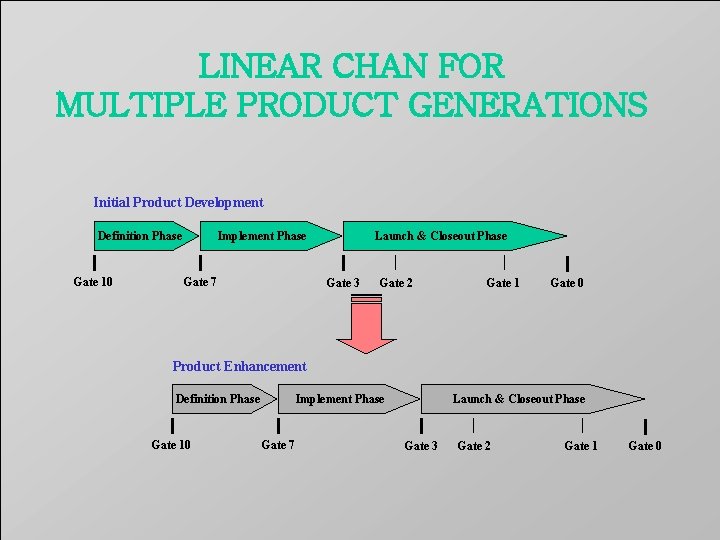 LINEAR CHAN FOR
MULTIPLE PRODUCT GENERATIONS

Initial Product Development

Definition Phase
Implement Phase
Launch & Closeout Phase

Gate 10
Gate 7
Gate 3
Gate 2
Gate 1
Gate 0

Product Enhancement

Definition Phase
Implement Phase
Launch & Closeout Phase

Gate 10
Gate 7
Gate 3
Gate 2
Gate 1
Gate 0